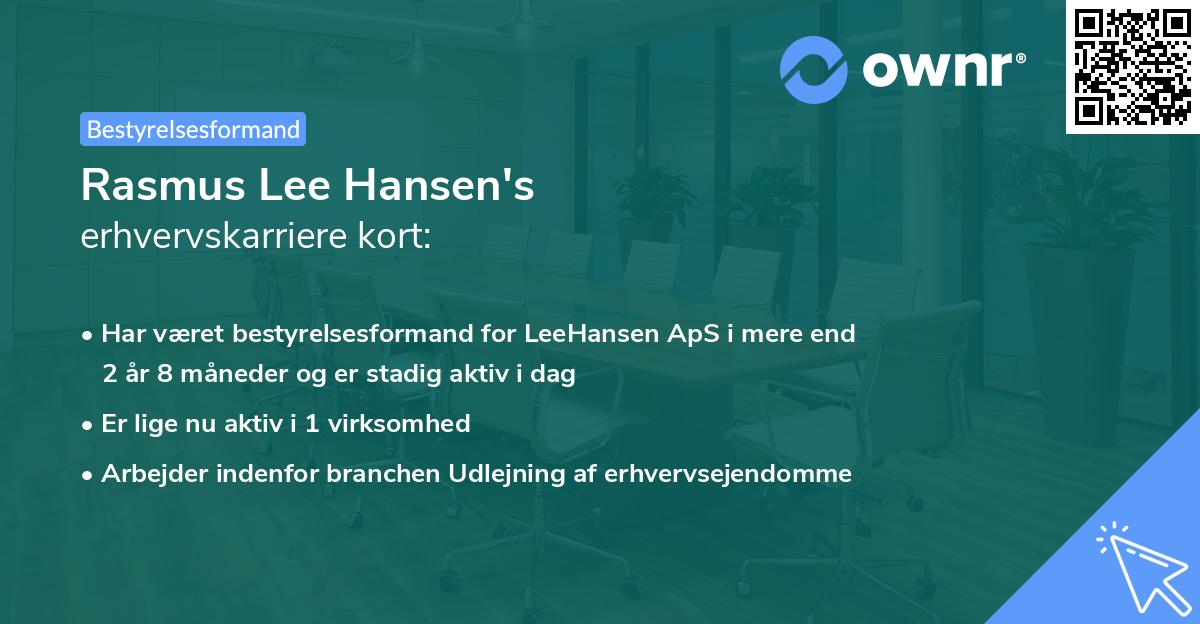 ownr®

Bestyrelsesformand

Rasmus Lee Hansen's
erhvervskarriere kort:

• Har været bestyrelsesformand for LeeHansen ApS i mere end 2 år 8 måneder og er stadig aktiv i dag
• Er lige nu aktiv i 1 virksomhed
• Arbejder indenfor branchen Udlejning af erhvervsejendomme